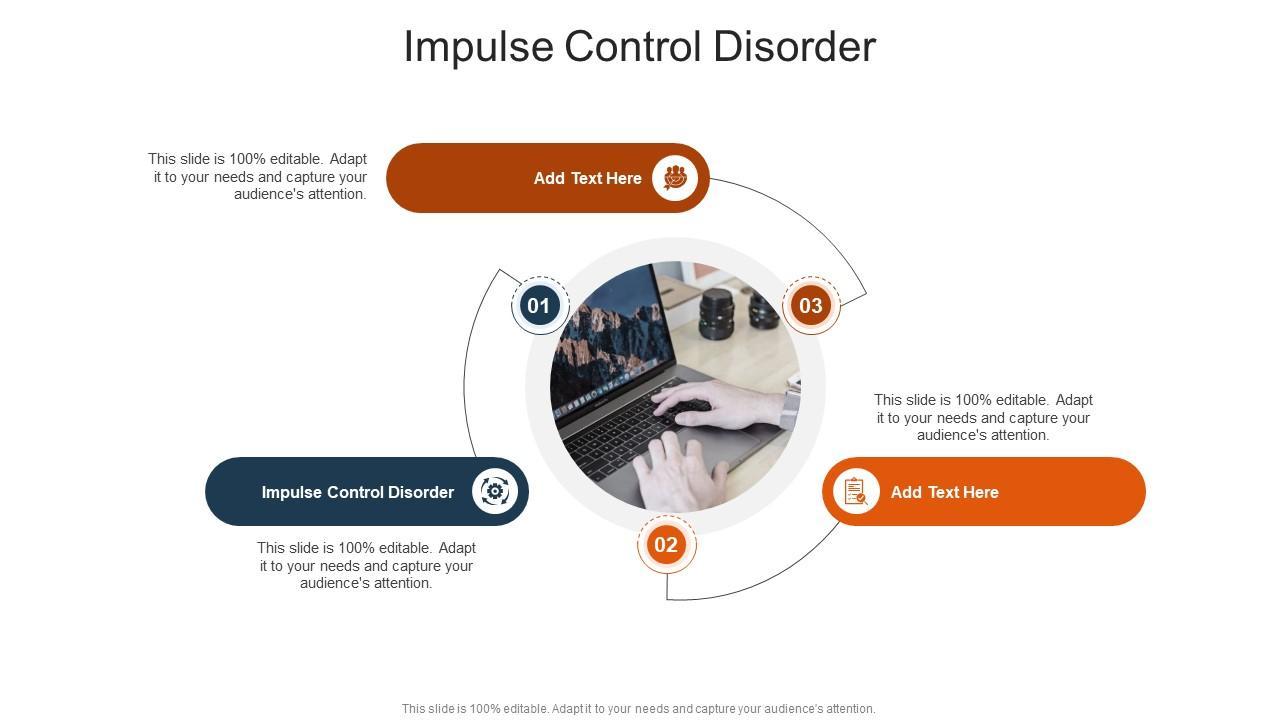 Impulse Control Disorder

This slide is 100% editable. Adapt it to your needs and capture your audience's attention.

Add Text Here

01

03

This slide is 100% editable. Adapt it to your needs and capture your audience's attention.

Impulse Control Disorder

Add Text Here

02

This slide is 100% editable. Adapt it to your needs and capture your audience's attention.

This slide is 100% editable. Adapt it to your needs and capture your audience's attention.